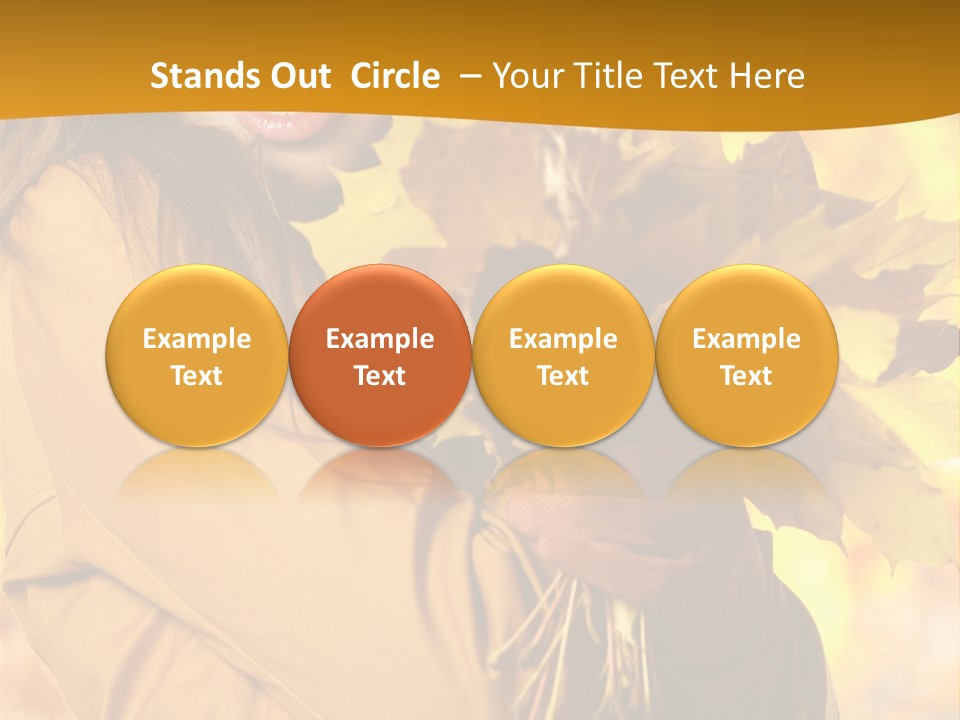 Stands Out Circle – Your Title Text Here

Example Text

Example Text

Example Text

Example Text